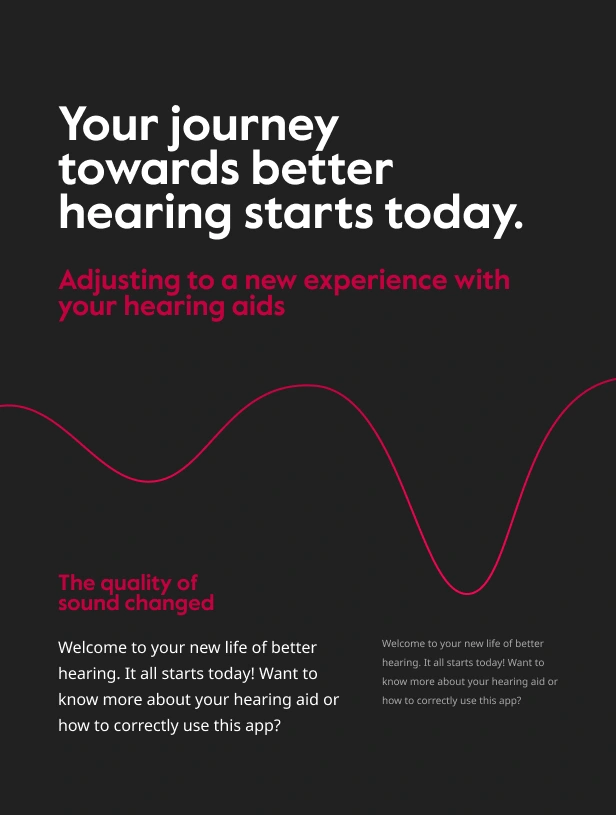 Your journey towards better hearing starts today.

Adjusting to a new experience with your hearing aids

The quality of sound changed

Welcome to your new life of better hearing. It all starts today! Want to know more about your hearing aid or how to correctly use this app?

Welcome to your new life of better hearing. It all starts today! Want to know more about your hearing aid or how to correctly use this app?